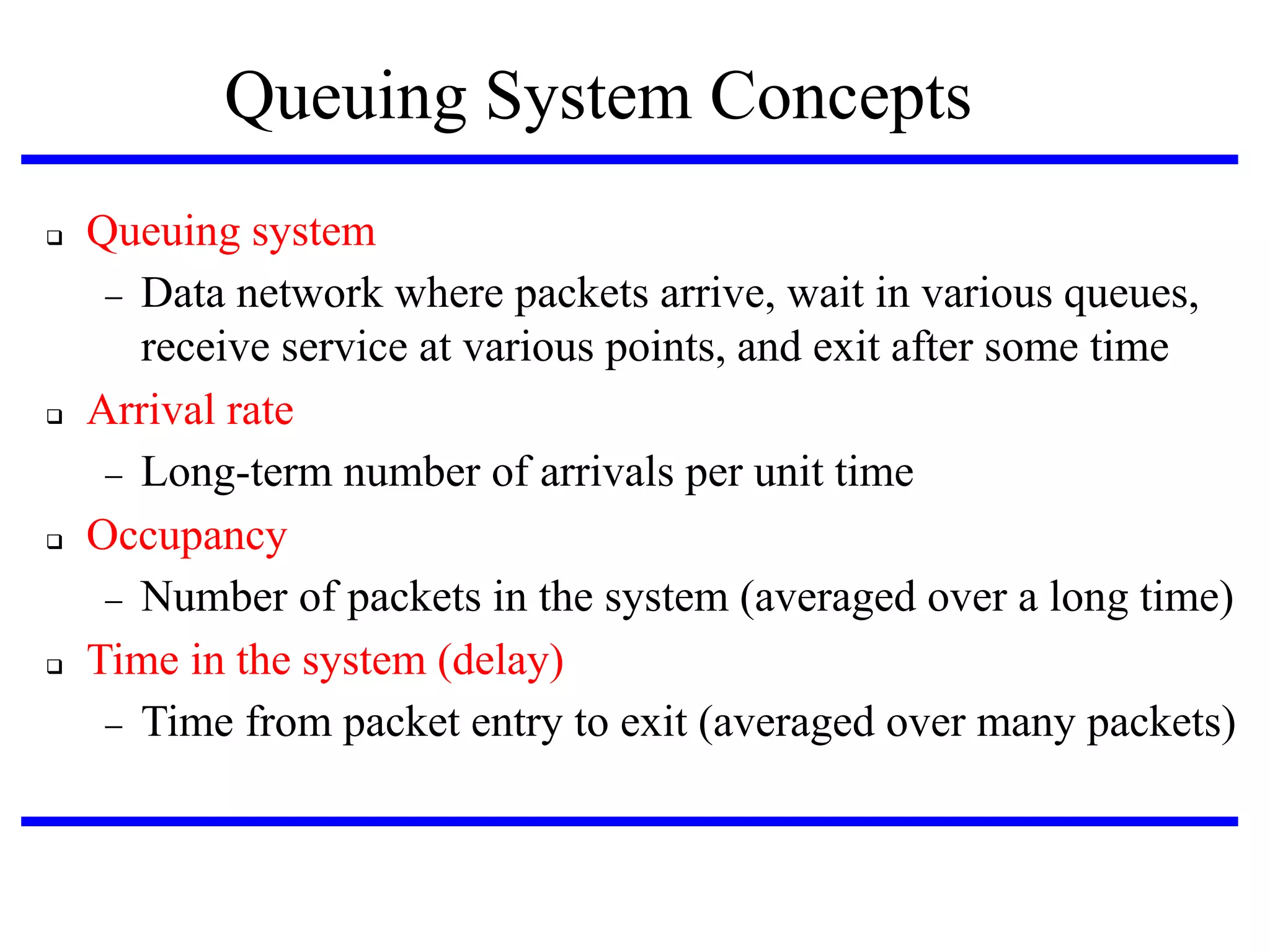 Queuing System Concepts

❑ Queuing system
– Data network where packets arrive, wait in various queues, receive service at various points, and exit after some time

❑ Arrival rate
– Long-term number of arrivals per unit time

❑ Occupancy
– Number of packets in the system (averaged over a long time)

❑ Time in the system (delay)
– Time from packet entry to exit (averaged over many packets)